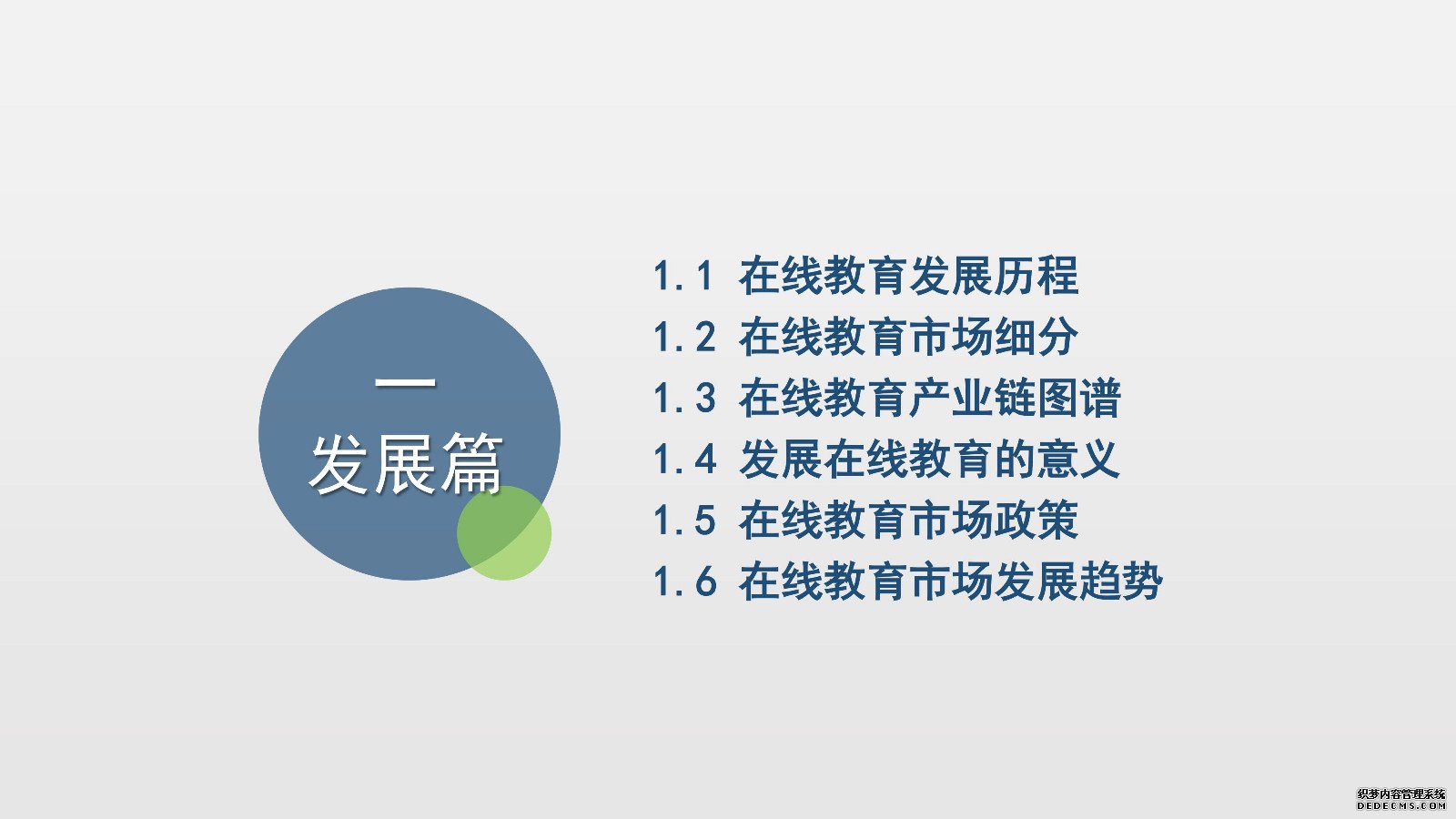 一
发展篇

1.1 在线教育发展历程
1.2 在线教育市场细分
1.3 在线教育产业链图谱
1.4 发展在线教育的意义
1.5 在线教育市场政策
1.6 在线教育市场发展趋势

织梦内容管理系统
DEDECMS.COM